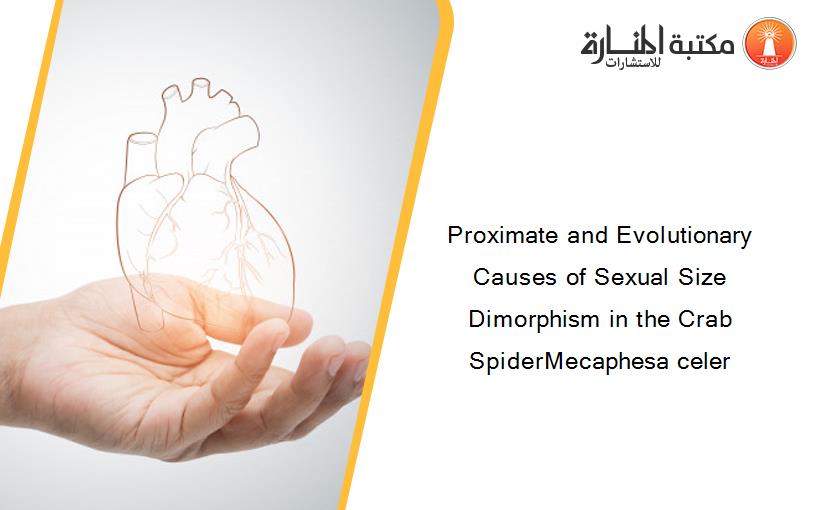 مكتبة المنارة للاستشارات

Proximate and Evolutionary Causes of Sexual Size Dimorphism in the Crab SpiderMecaphesa celer